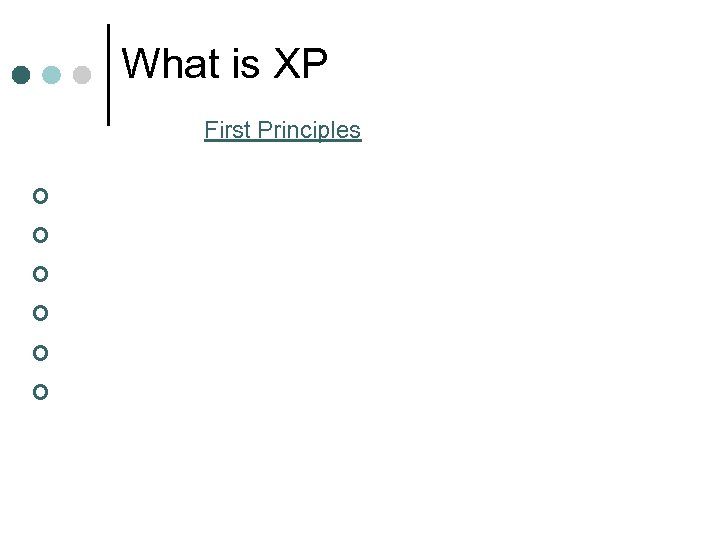 What is XP

First Principles